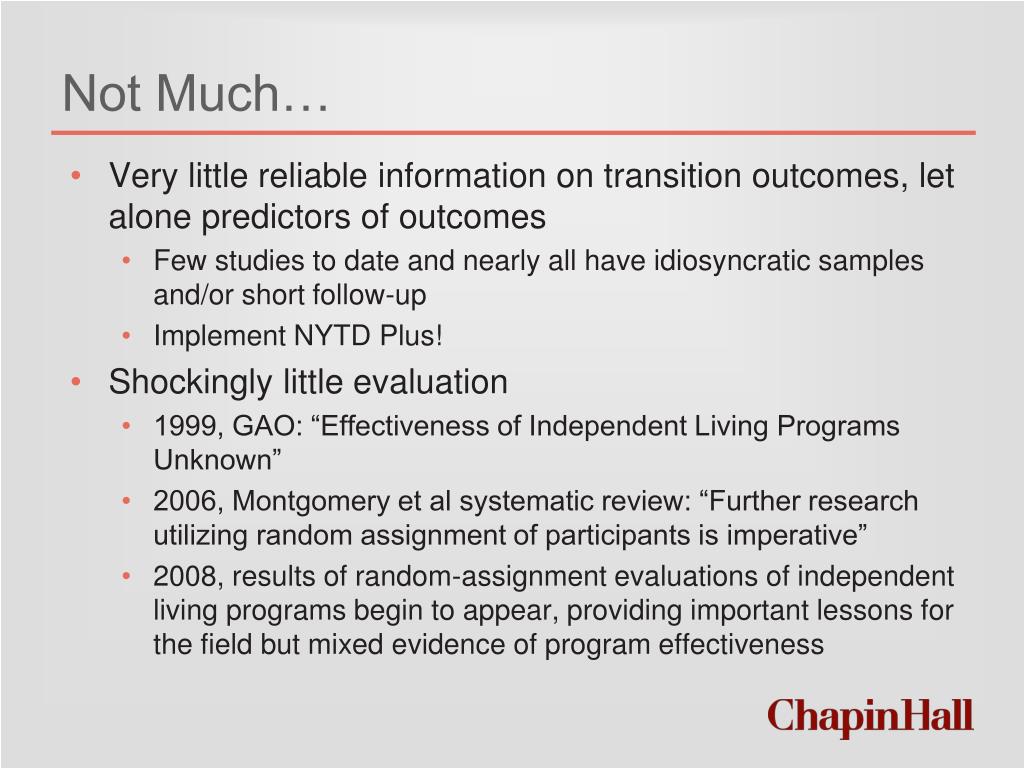 Not Much…

• Very little reliable information on transition outcomes, let alone predictors of outcomes
  • Few studies to date and nearly all have idiosyncratic samples and/or short follow-up
  • Implement NYTD Plus!
• Shockingly little evaluation
  • 1999, GAO: “Effectiveness of Independent Living Programs Unknown”
  • 2006, Montgomery et al systematic review: “Further research utilizing random assignment of participants is imperative”
  • 2008, results of random-assignment evaluations of independent living programs begin to appear, providing important lessons for the field but mixed evidence of program effectiveness

ChapinHall